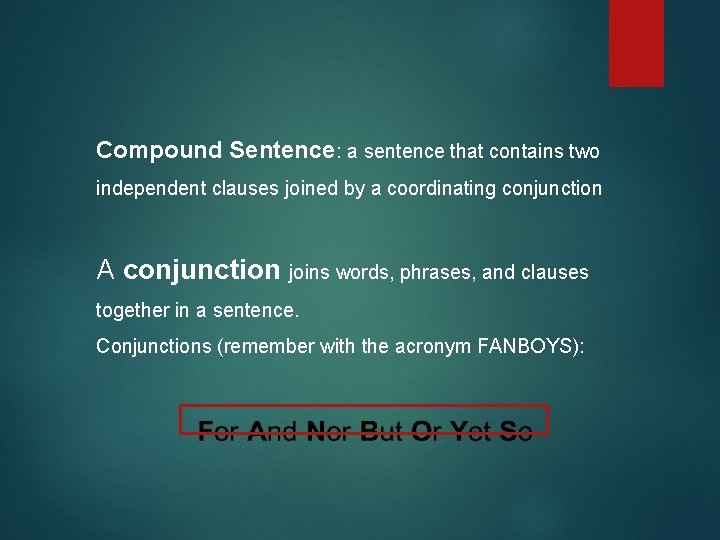 Compound Sentence: a sentence that contains two independent clauses joined by a coordinating conjunction

A conjunction joins words, phrases, and clauses together in a sentence.
Conjunctions (remember with the acronym FANBOYS):

For And Nor But Or Yet So